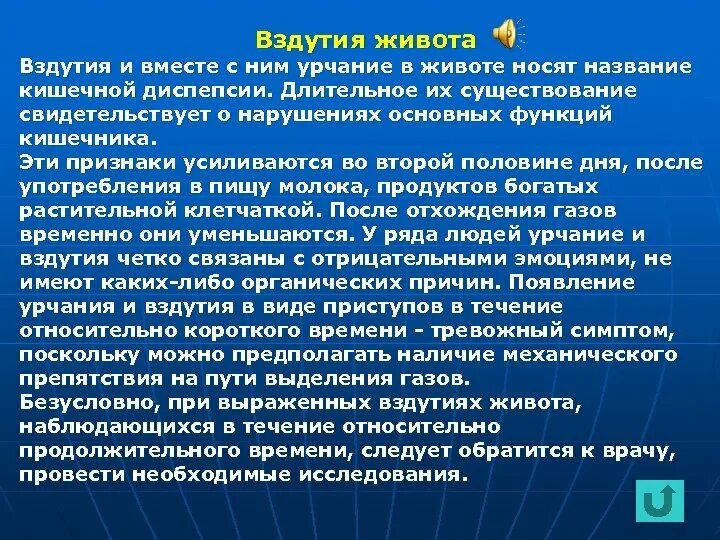 Вздутия живота

Вздутия и вместе с ним урчание в животе носят название кишечной диспепсии. Длительное их существование свидетельствует о нарушениях основных функций кишечника.
Эти признаки усиливаются во второй половине дня, после употребления в пищу молока, продуктов богатых растительной клетчаткой. После отхождения газов временно они уменьшаются. У ряда людей урчание и вздутия четко связаны с отрицательными эмоциями, не имеют каких-либо органических причин. Появление урчания и вздутия в виде приступов в течение относительно короткого времени - тревожный симптом, поскольку можно предполагать наличие механического препятствия на пути выделения газов.
Безусловно, при выраженных вздутиях живота, наблюдающихся в течение относительно продолжительного времени, следует обратится к врачу, провести необходимые исследования.